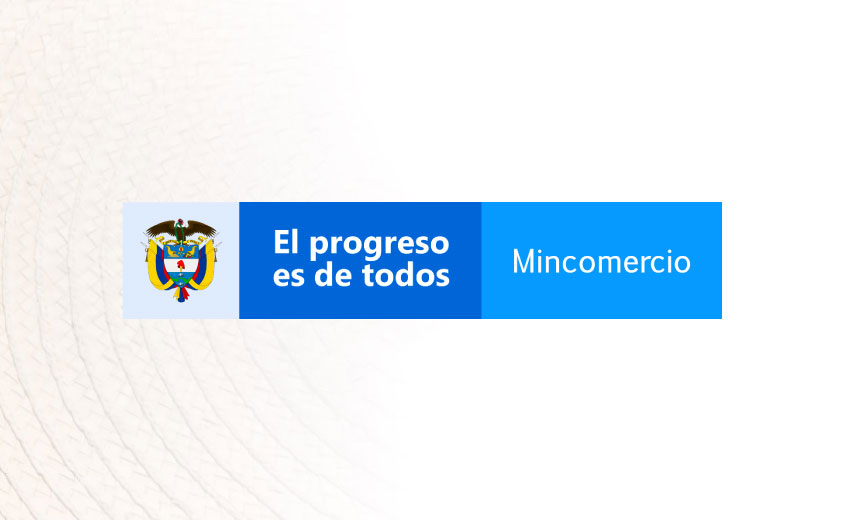 El progreso es de todos

Mincomercio